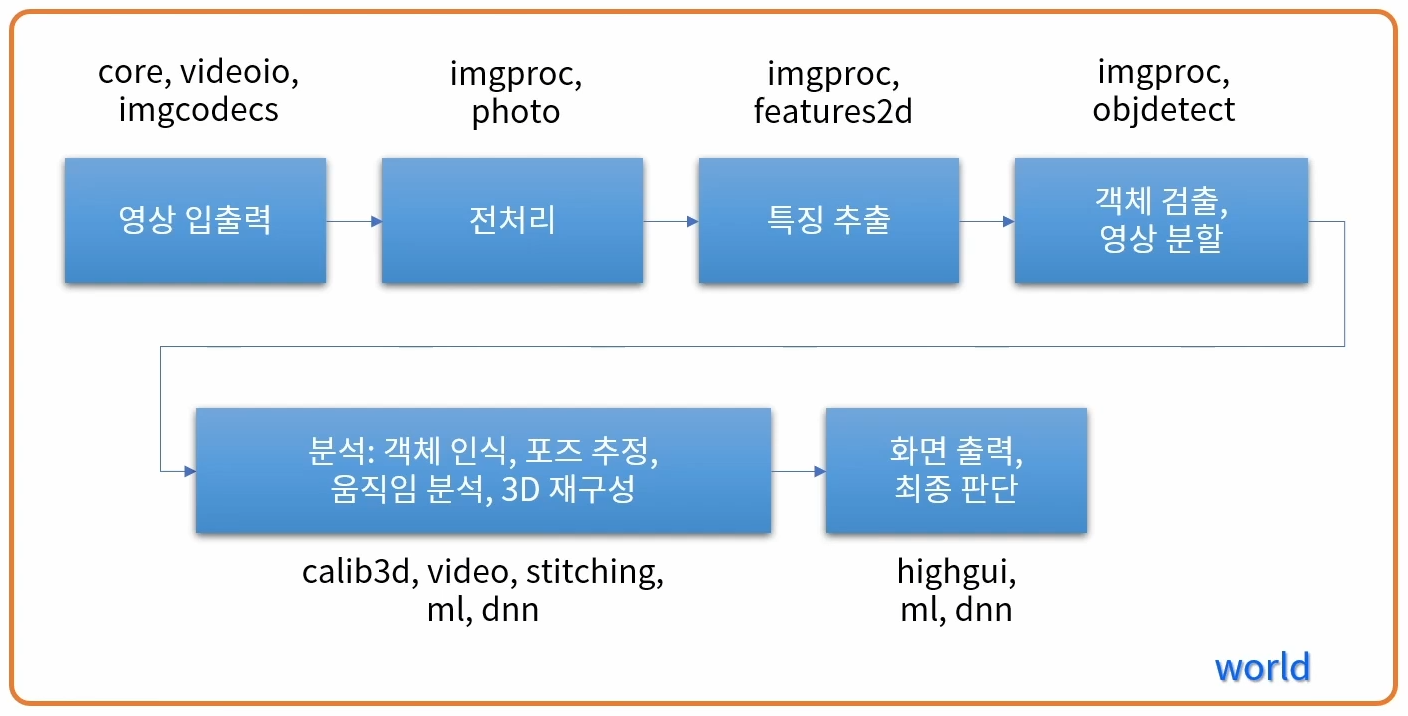 core, videoio, imgcodecs

영상 입출력

imgproc, photo

전처리

imgproc, features2d

특징 추출

imgproc, objdetect

객체 검출, 영상 분할

분석: 객체 인식, 포즈 추정, 움직임 분석, 3D 재구성

calib3d, video, stitching, ml, dnn

화면 출력, 최종 판단

highgui, ml, dnn

world